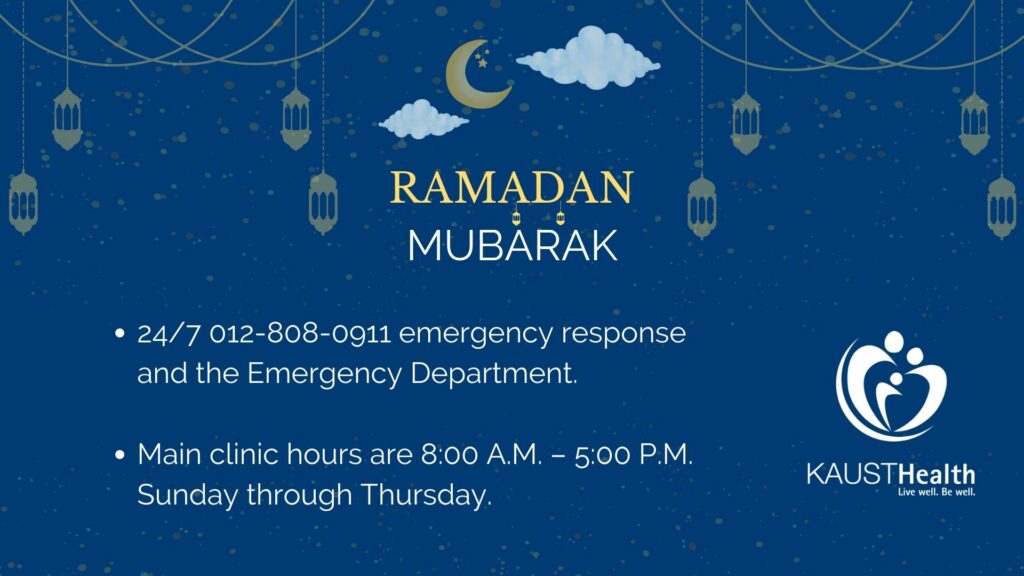 RAMADAN
MUBARAK

• 24/7 012-808-0911 emergency response and the Emergency Department.

• Main clinic hours are 8:00 A.M. – 5:00 P.M. Sunday through Thursday.

KAUSTHealth
Live well. Be well.